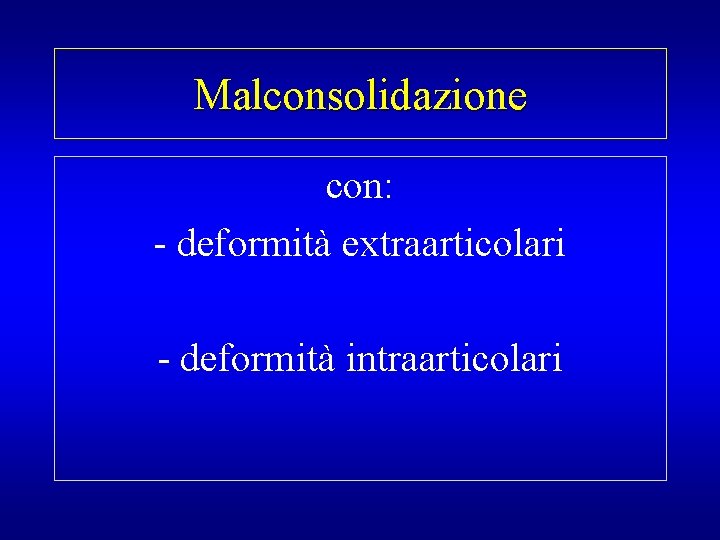 Malconsolidazione

con:

- deformità extraarticolari

- deformità intraarticolari